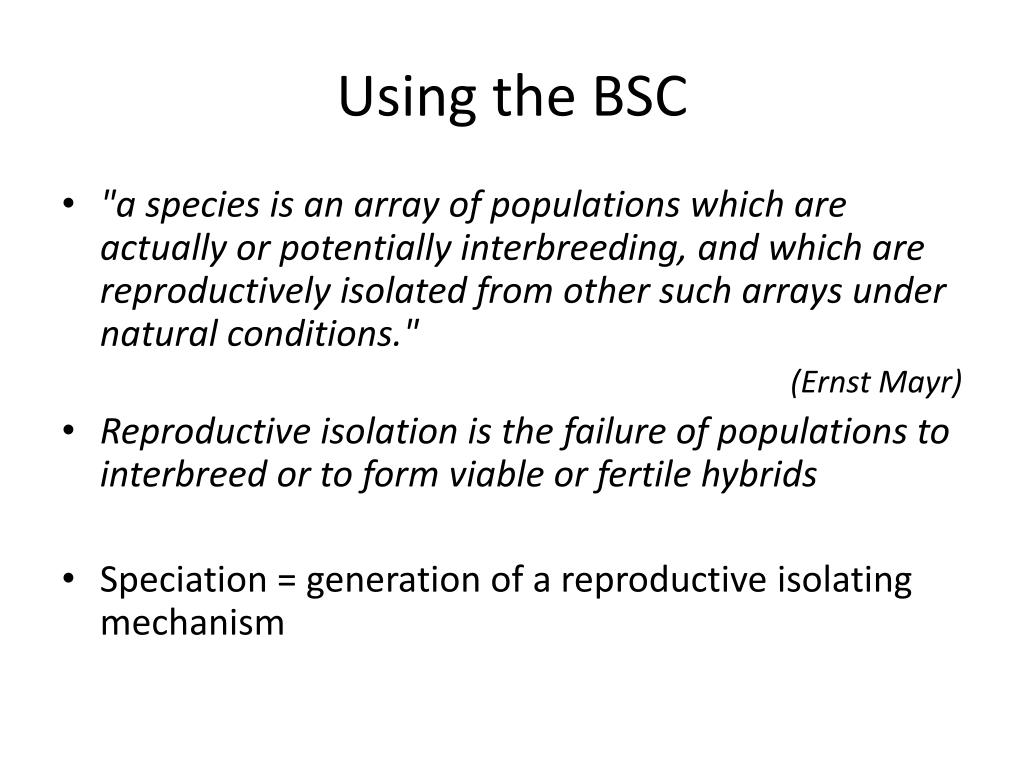 Using the BSC

• "a species is an array of populations which are actually or potentially interbreeding, and which are reproductively isolated from other such arrays under natural conditions."

(Ernst Mayr)

• Reproductive isolation is the failure of populations to interbreed or to form viable or fertile hybrids

• Speciation = generation of a reproductive isolating mechanism